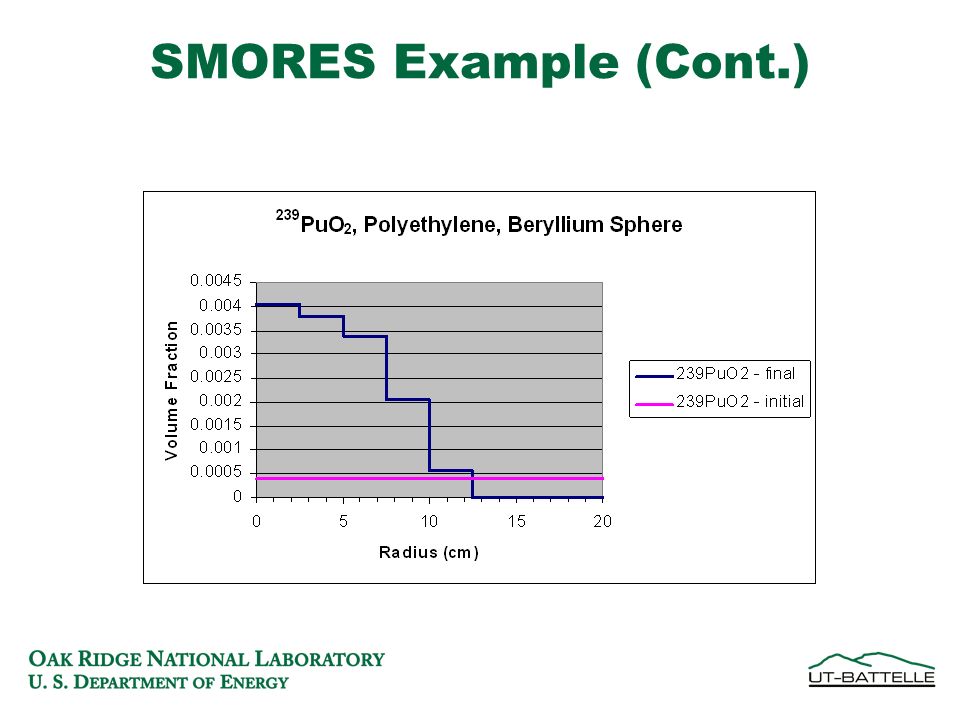 SMORES Example (Cont.)

$^{239}PuO_2$, Polyethylene, Beryllium Sphere

Volume Fraction

0.0045
0.004
0.0035
0.003
0.0025
0.002
0.0015
0.001
0.0005
0

0 5 10 15 20

Radius (cm)

239PuO2 - final
239PuO2 - initial

OAK RIDGE NATIONAL LABORATORY
U. S. DEPARTMENT OF ENERGY

UT-BATTELLE